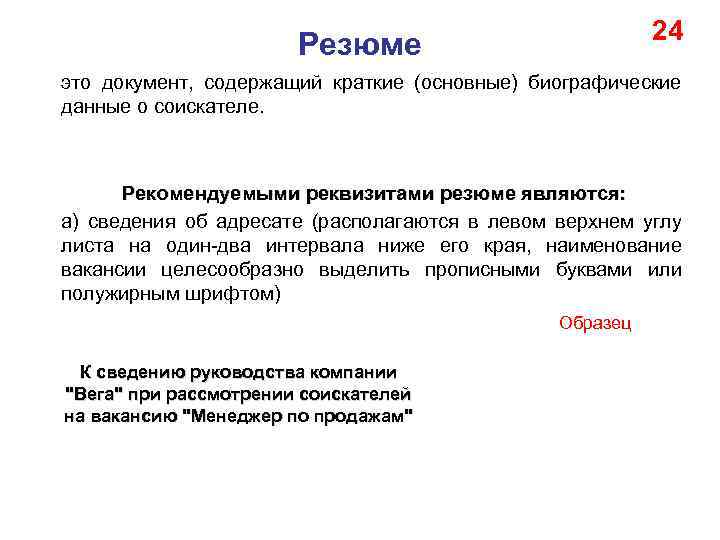 Резюме

24

это документ, содержащий краткие (основные) биографические данные о соискателе.

Рекомендуемыми реквизитами резюме являются:

а) сведения об адресате (располагаются в левом верхнем углу листа на один-два интервала ниже его края, наименование вакансии целесообразно выделить прописными буквами или полужирным шрифтом)

Образец

К сведению руководства компании "Вега" при рассмотрении соискателей на вакансию "Менеджер по продажам"